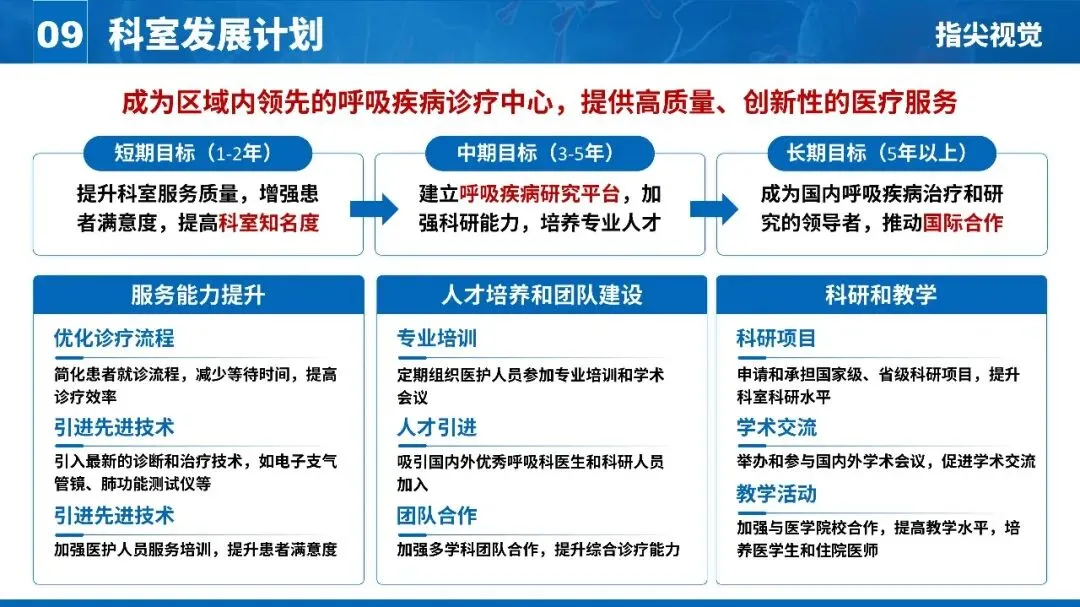 09 科室发展计划

指尖视觉

成为区域内领先的呼吸疾病诊疗中心，提供高质量、创新性的医疗服务

短期目标（1-2年）

提升科室服务质量，增强患者满意度，提高科室知名度

中期目标（3-5年）

建立呼吸疾病研究平台，加强科研能力，培养专业人才

长期目标（5年以上）

成为国内呼吸疾病治疗和研究的领导者，推动国际合作

服务能力提升

优化诊疗流程

简化患者就诊流程，减少等待时间，提高诊疗效率

引进先进技术

引入最新的诊断和治疗技术，如电子支气管镜、肺功能测试仪等

引进先进技术

加强医护人员服务培训，提升患者满意度

人才培养和团队建设

专业培训

定期组织医护人员参加专业培训和学术会议

人才引进

吸引国内外优秀呼吸科医生和科研人员加入

团队合作

加强多学科团队合作，提升综合诊疗能力

科研和教学

科研项目

申请和承担国家级、省级科研项目，提升科室科研水平

学术交流

举办和参与国内外学术会议，促进学术交流

教学活动

加强与医学院校合作，提高教学水平，培养医学生和住院医师